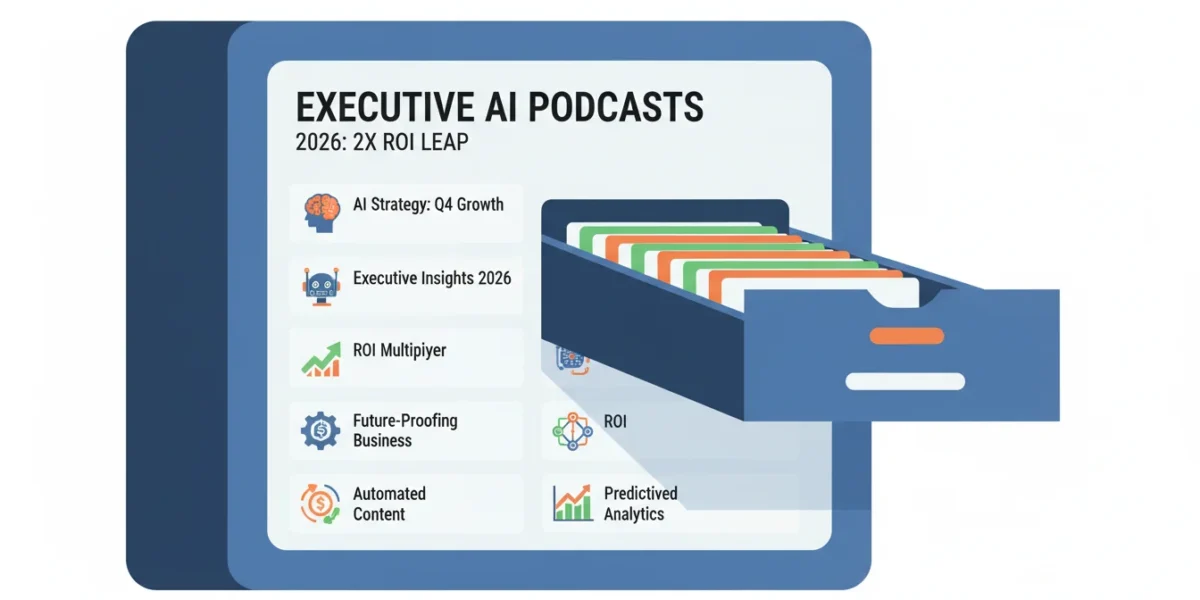 EXECUTIVE AI PODCASTS
2026: 2X ROI LEAP

AI Strategy: Q4 Growth

Executive Insights 2026

ROI Multipiyer

Future-Proofing Business

Automated Content

ROI

Predictived Analytics